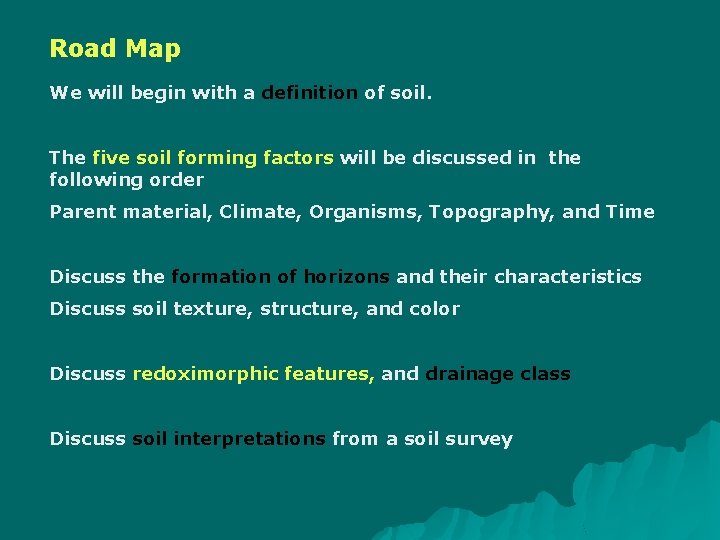 Road Map

We will begin with a definition of soil.

The five soil forming factors will be discussed in the following order

Parent material, Climate, Organisms, Topography, and Time

Discuss the formation of horizons and their characteristics

Discuss soil texture, structure, and color

Discuss redoximorphic features, and drainage class

Discuss soil interpretations from a soil survey